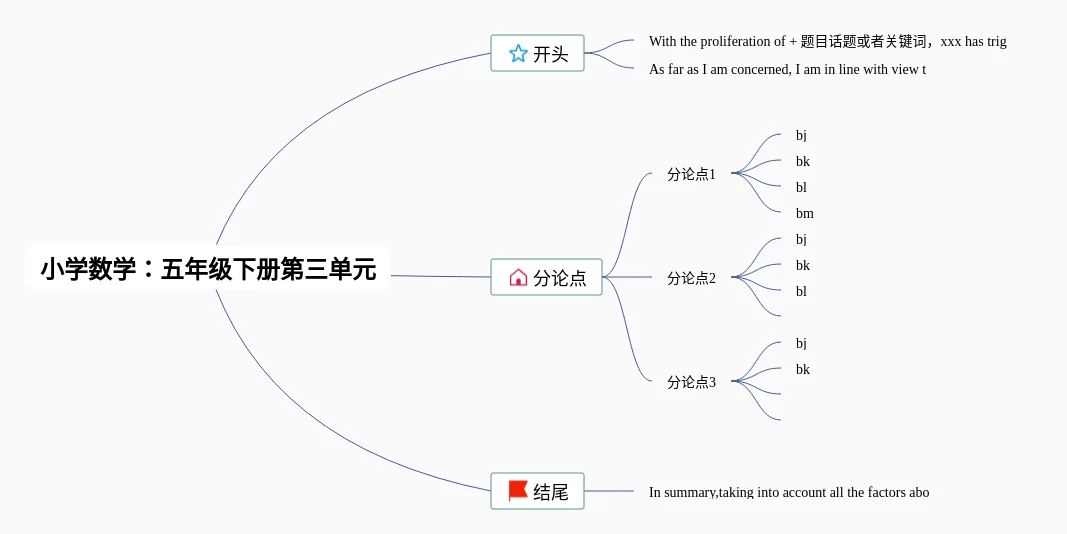 小学数学：五年级下册第三单元

开头

With the proliferation of + 题目话题或者关键词，xxx has trig

As far as I am concerned, I am in line with view t

分论点

分论点1

bj

bk

bl

bm

分论点2

bj

bk

bl

分论点3

bj

bk

结尾

In summary,taking into account all the factors abo